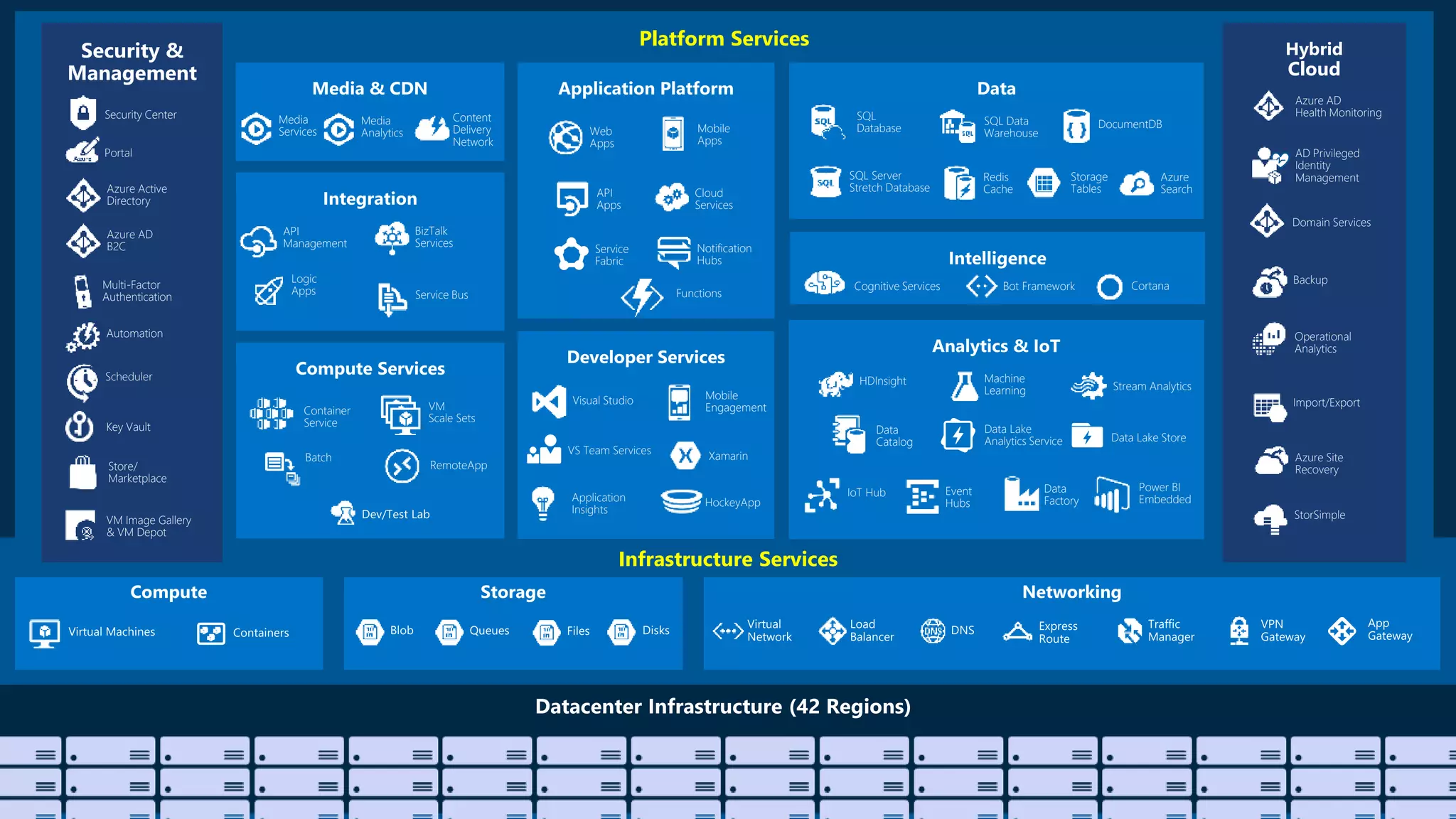 Security & Management

Security Center

Portal

Azure Active Directory

Azure AD B2C

Multi-Factor Authentication

Automation

Scheduler

Key Vault

Store/ Marketplace

VM Image Gallery & VM Depot

Platform Services

Media & CDN

Media Services

Media Analytics

Content Delivery Network

Integration

API Management

BizTalk Services

Logic Apps

Service Bus

Compute Services

Container Service

VM Scale Sets

Batch

RemoteApp

Dev/Test Lab

Application Platform

Web Apps

Mobile Apps

API Apps

Cloud Services

Service Fabric

Notification Hubs

Functions

Developer Services

Visual Studio

Mobile Engagement

VS Team Services

Xamarin

Application Insights

HockeyApp

Data

SQL Database

SQL Data Warehouse

DocumentDB

SQL Server Stretch Database

Redis Cache

Storage Tables

Azure Search

Intelligence

Cognitive Services

Bot Framework

Cortana

Analytics & IoT

HDInsight

Machine Learning

Stream Analytics

Data Catalog

Data Lake Analytics Service

Data Lake Store

IoT Hub

Event Hubs

Data Factory

Power BI Embedded

Hybrid Cloud

Azure AD Health Monitoring

AD Privileged Identity Management

Domain Services

Backup

Operational Analytics

Import/Export

Azure Site Recovery

StorSimple

Infrastructure Services

Compute

Virtual Machines

Containers

Storage

Blob

Queues

Files

Disks

Networking

Virtual Network

Load Balancer

DNS

Express Route

Traffic Manager

VPN Gateway

App Gateway

Datacenter Infrastructure (42 Regions)